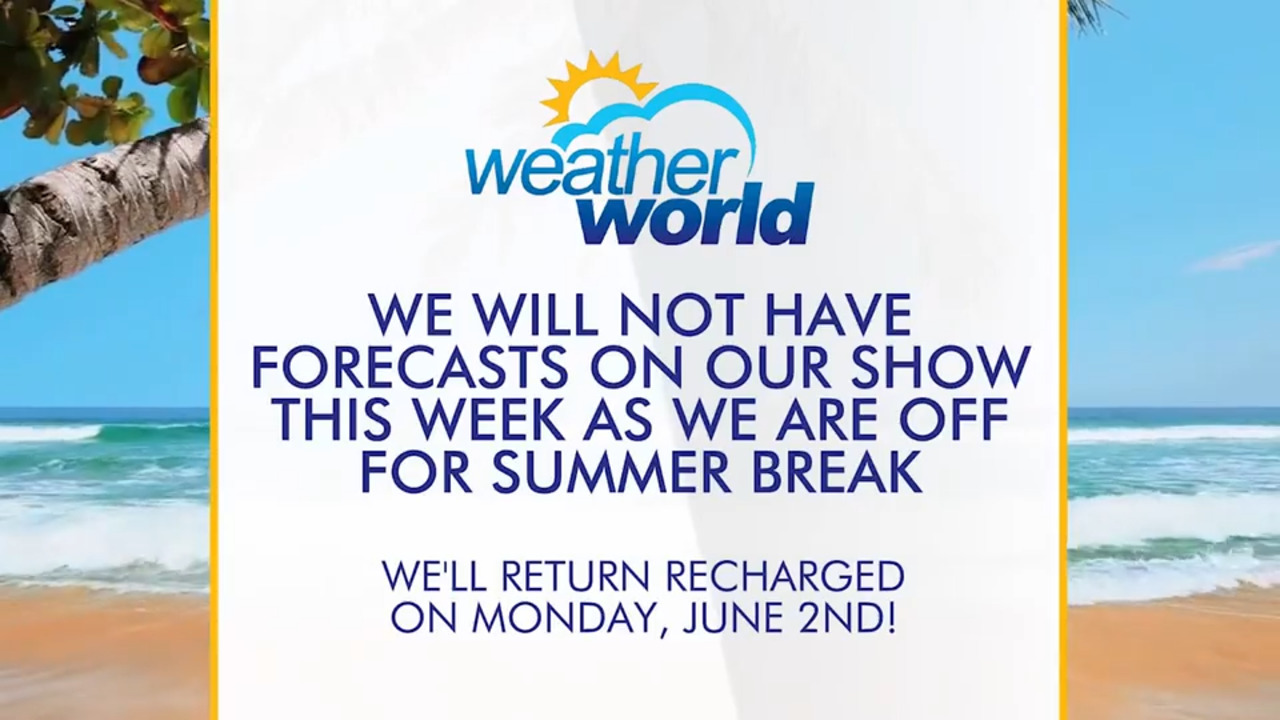 weather world

WE WILL NOT HAVE FORECASTS ON OUR SHOW THIS WEEK AS WE ARE OFF FOR SUMMER BREAK

WE'LL RETURN RECHARGED ON MONDAY, JUNE 2ND!